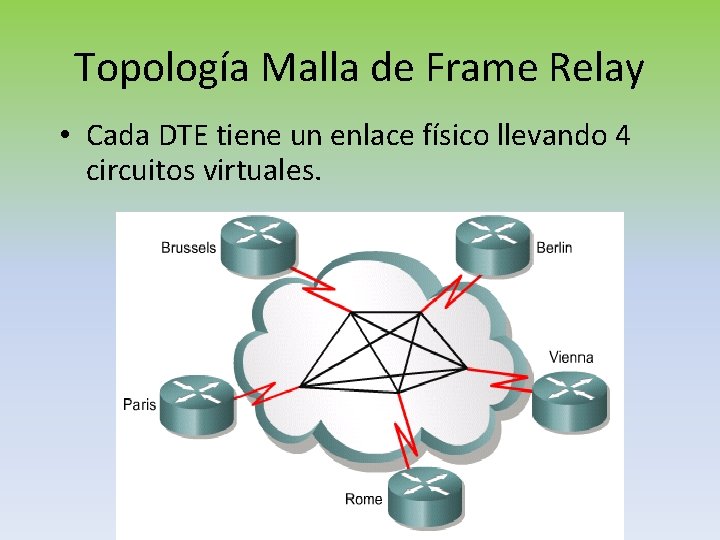 Topología Malla de Frame Relay

• Cada DTE tiene un enlace físico llevando 4 circuitos virtuales.

Brussels
Berlin
Vienna
Paris
Rome